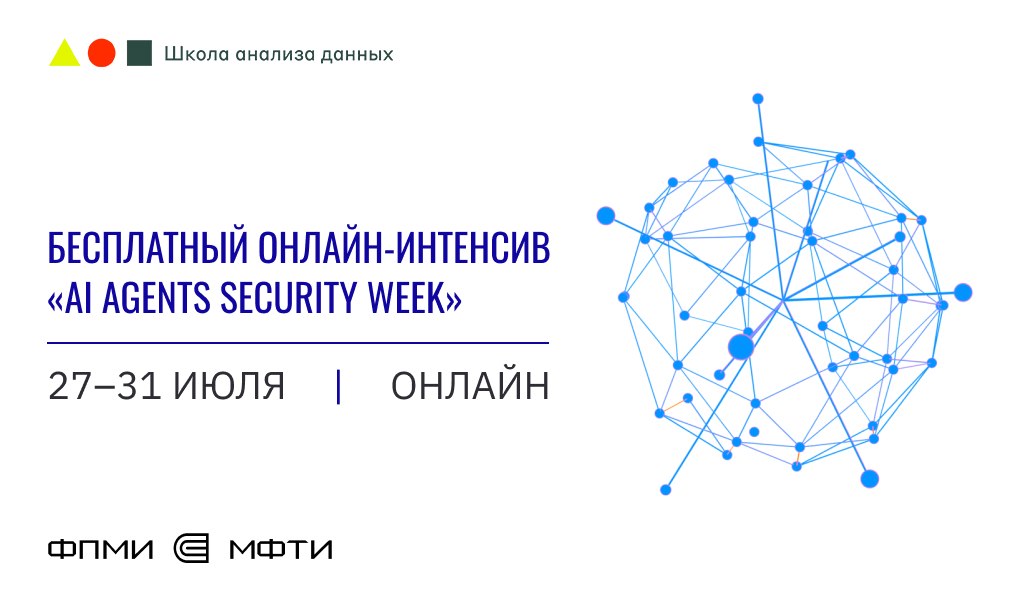 Школа анализа данных

БЕСПЛАТНЫЙ ОНЛАЙН-ИНТЕНСИВ «AI AGENTS SECURITY WEEK»

27–31 ИЮЛЯ | ОНЛАЙН

ФПМИ МФТИ